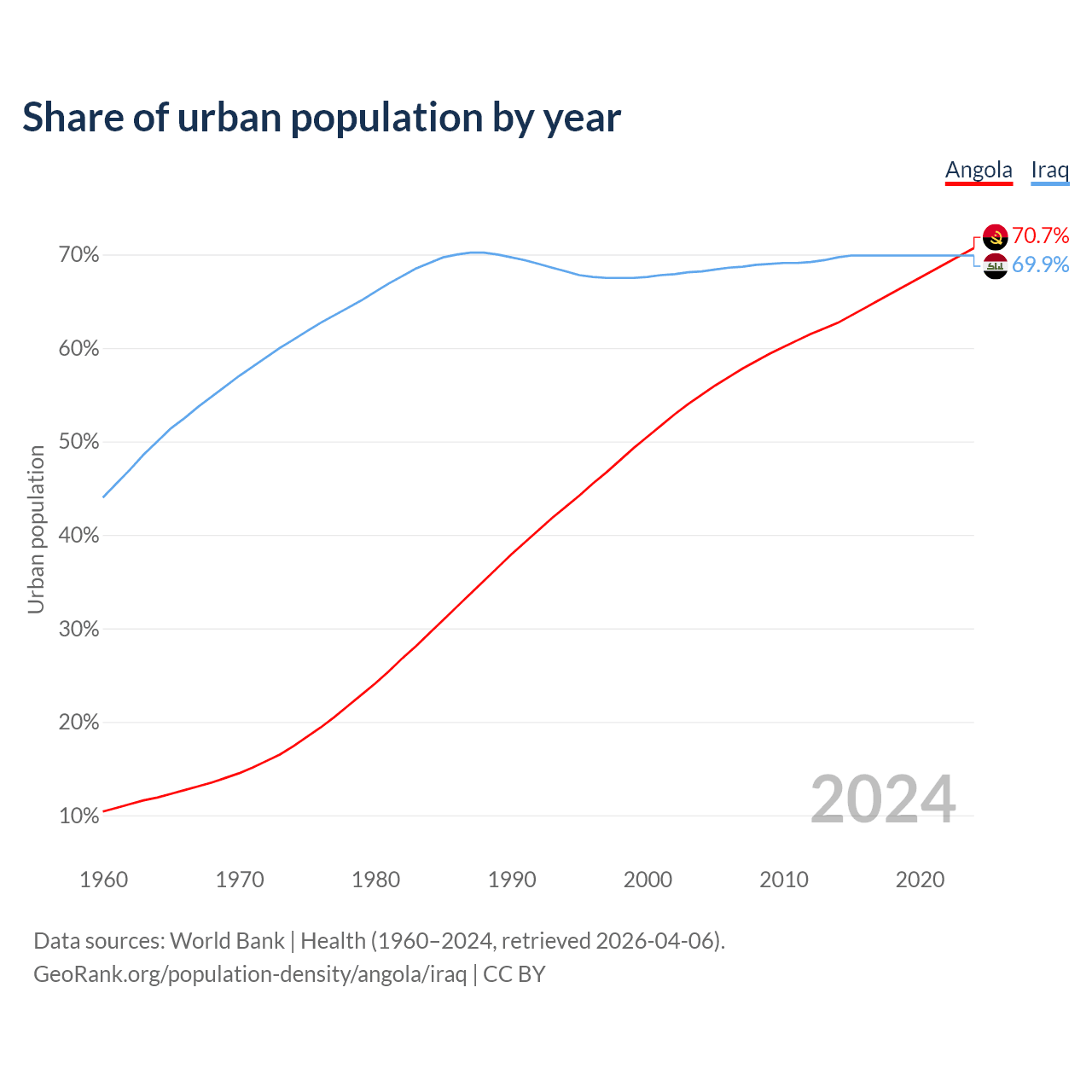 Share of urban population by year

Angola Iraq

70.7%
69.9%

70%
60%
50%
40%
30%
20%
10%

Urban population

2024

1960 1970 1980 1990 2000 2010 2020

Data sources: World Bank | Health (1960–2024, retrieved 2026-04-06).
GeoRank.org/population-density/angola/iraq | CC BY